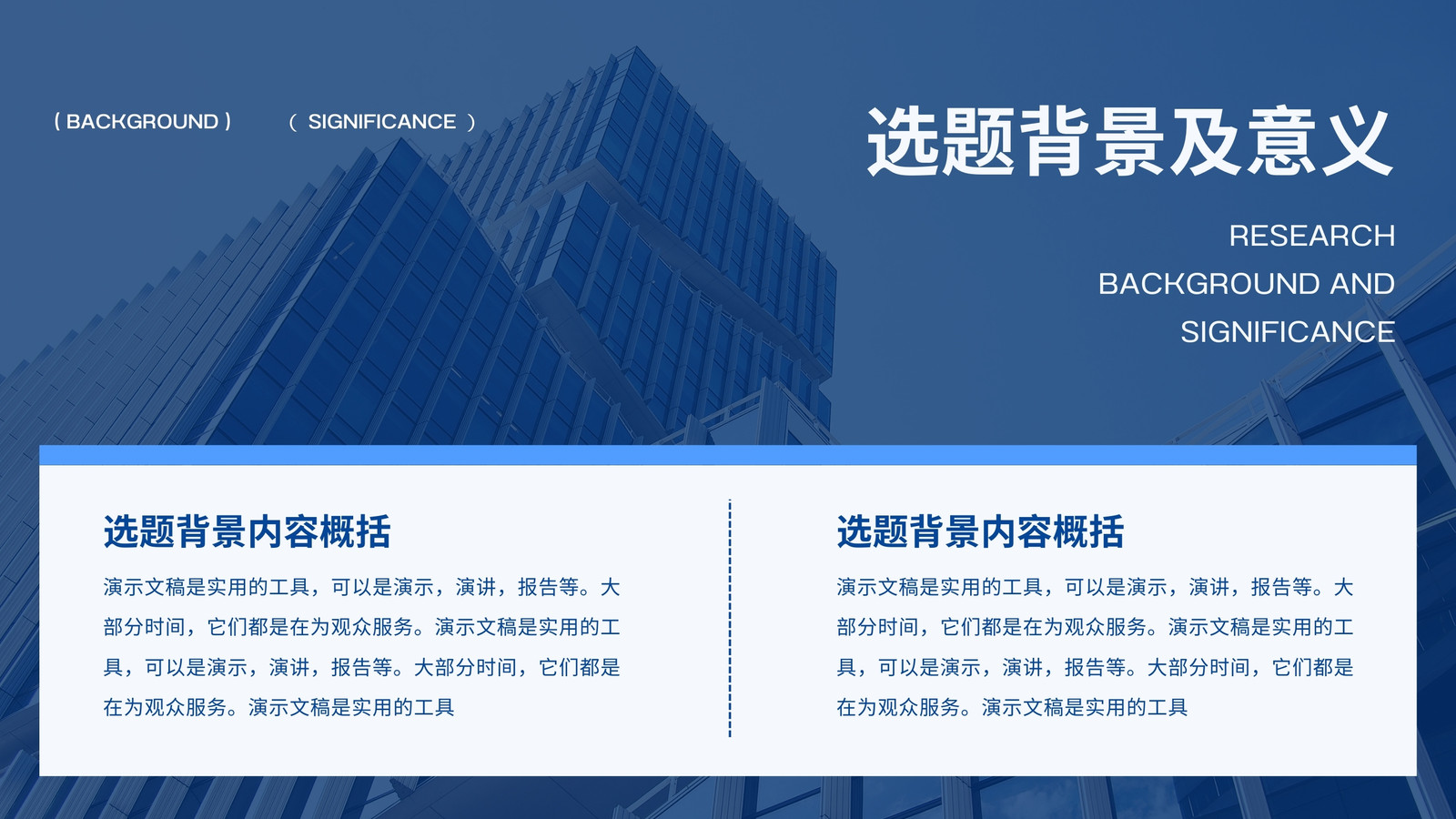 ( BACKGROUND )

( SIGNIFICANCE )

选题背景及意义

RESEARCH BACKGROUND AND SIGNIFICANCE

选题背景内容概括

演示文稿是实用的工具，可以是演示，演讲，报告等。大部分时间，它们都是在为观众服务。演示文稿是实用的工具，可以是演示，演讲，报告等。大部分时间，它们都是在为观众服务。演示文稿是实用的工具

选题背景内容概括

演示文稿是实用的工具，可以是演示，演讲，报告等。大部分时间，它们都是在为观众服务。演示文稿是实用的工具，可以是演示，演讲，报告等。大部分时间，它们都是在为观众服务。演示文稿是实用的工具